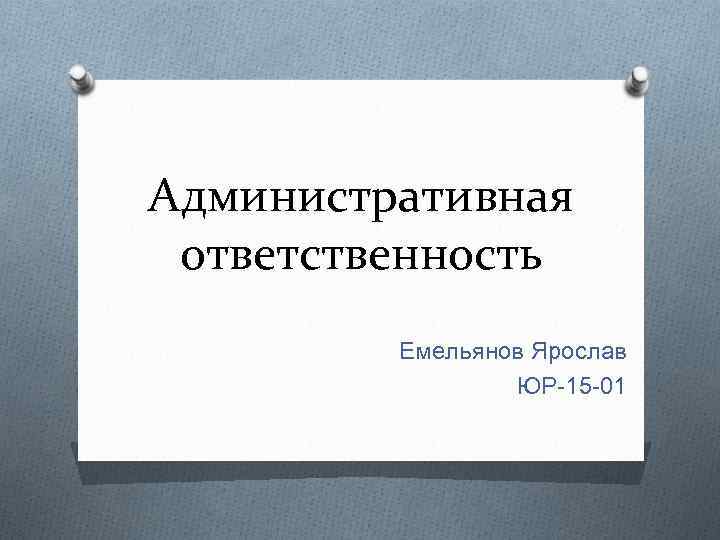 Административная ответственность

Емельянов Ярослав
ЮР-15-01